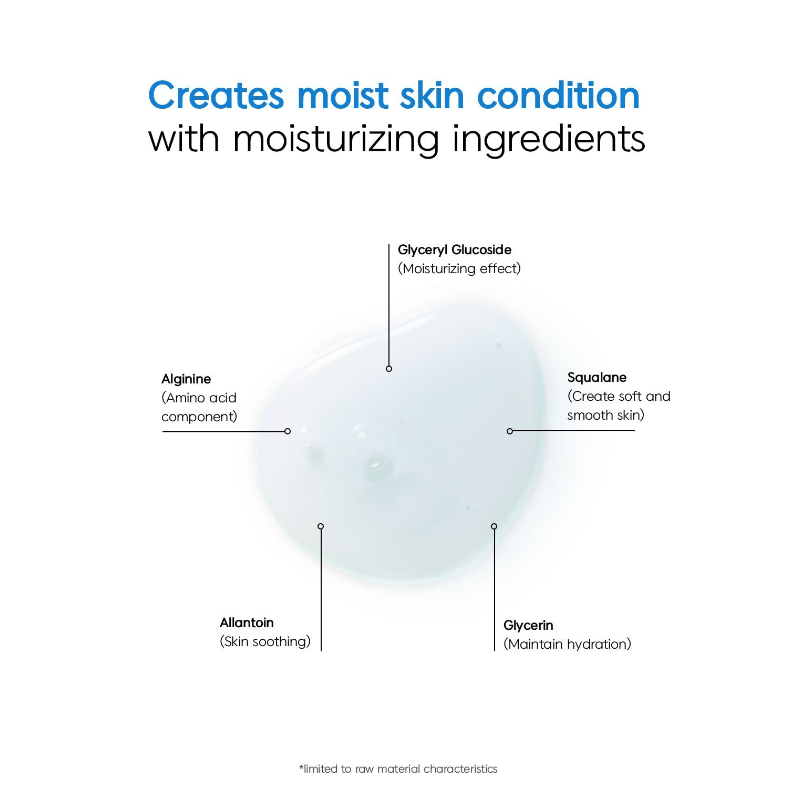 Creates moist skin condition
with moisturizing ingredients

Glyceryl Glucoside
(Moisturizing effect)

Alginine
(Amino acid component)

Squalane
(Create soft and smooth skin)

Allantoin
(Skin soothing)

Glycerin
(Maintain hydration)

*limited to raw material characteristics